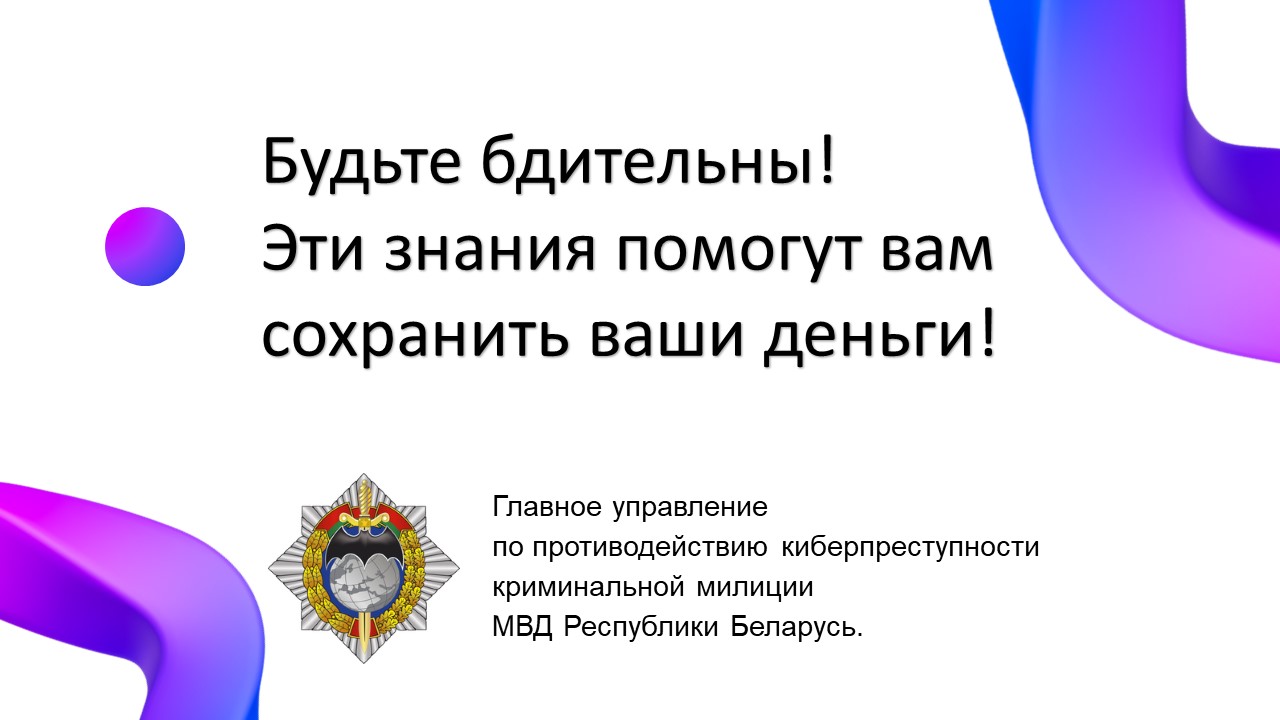 Будьте бдительны!
Эти знания помогут вам сохранить ваши деньги!

Главное управление
по противодействию киберпреступности
криминальной милиции
МВД Республики Беларусь.